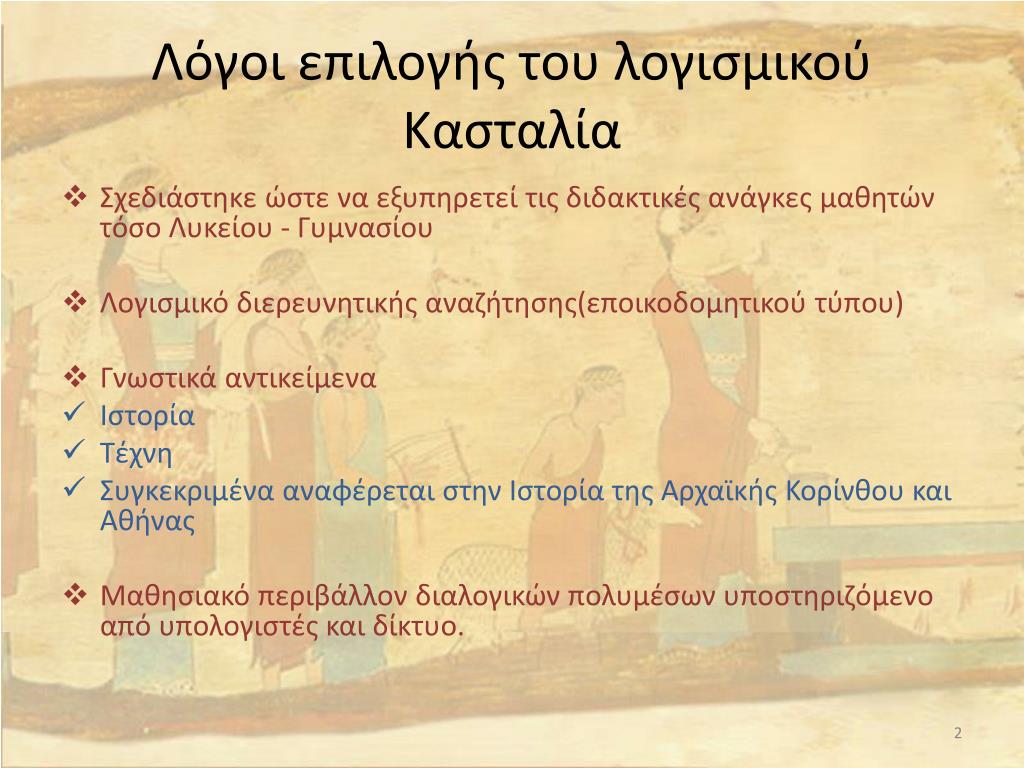 Λόγοι επιλογής του λογισμικού Κασταλία

❖ Σχεδιάστηκε ώστε να εξυπηρετεί τις διδακτικές ανάγκες μαθητών τόσο Λυκείου - Γυμνασίου

❖ Λογισμικό διερευνητικής αναζήτησης(εποικοδομητικού τύπου)

❖ Γνωστικά αντικείμενα
✓ Ιστορία
✓ Τέχνη
✓ Συγκεκριμένα αναφέρεται στην Ιστορία της Αρχαϊκής Κορίνθου και Αθήνας

❖ Μαθησιακό περιβάλλον διαλογικών πολυμέσων υποστηριζόμενο από υπολογιστές και δίκτυο.

2